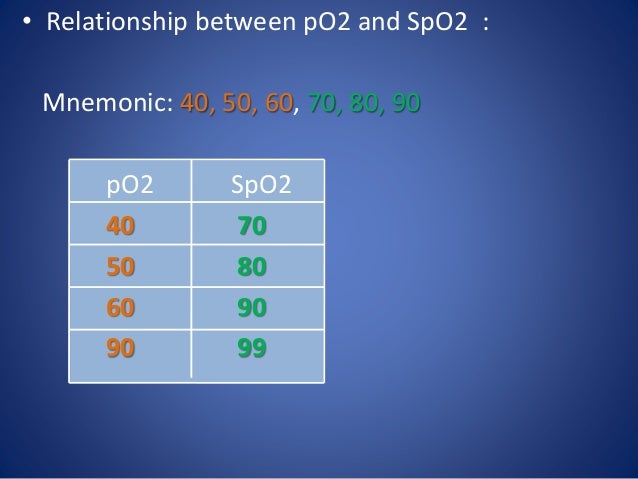 • Relationship between pO2 and SpO2 :

Mnemonic: 40, 50, 60, 70, 80, 90

| pO2 | SpO2 |
|---|---|
| 40 | 70 |
| 50 | 80 |
| 60 | 90 |
| 90 | 99 |